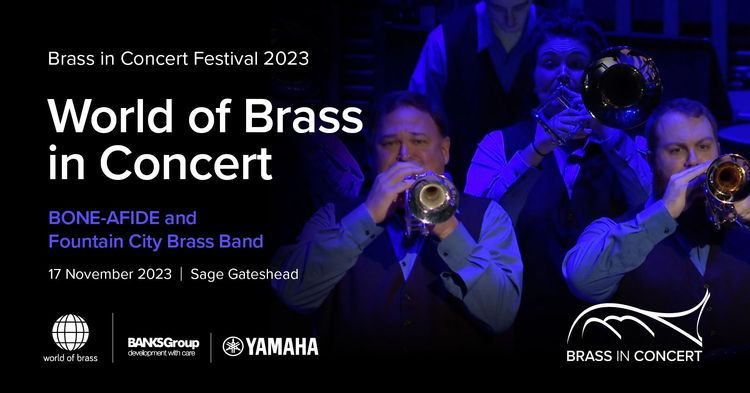 Brass in Concert Festival 2023

World of Brass in Concert

BONE-AFIDE and Fountain City Brass Band

17 November 2023 | Sage Gateshead

world of brass

BANKSGroup
development with care

YAMAHA

BRASS IN CONCERT